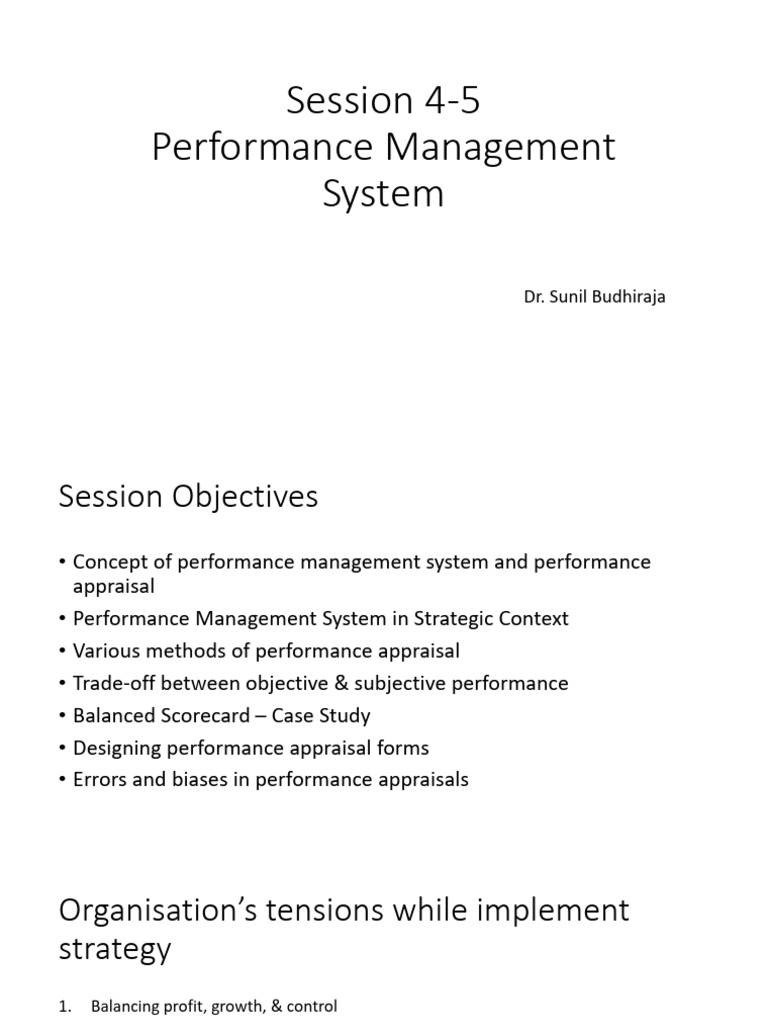 Session 4-5
Performance Management System

Dr. Sunil Budhiraja

Session Objectives

• Concept of performance management system and performance appraisal
• Performance Management System in Strategic Context
• Various methods of performance appraisal
• Trade-off between objective & subjective performance
• Balanced Scorecard – Case Study
• Designing performance appraisal forms
• Errors and biases in performance appraisals

Organisation's tensions while implement strategy

1. Balancing profit, growth, & control